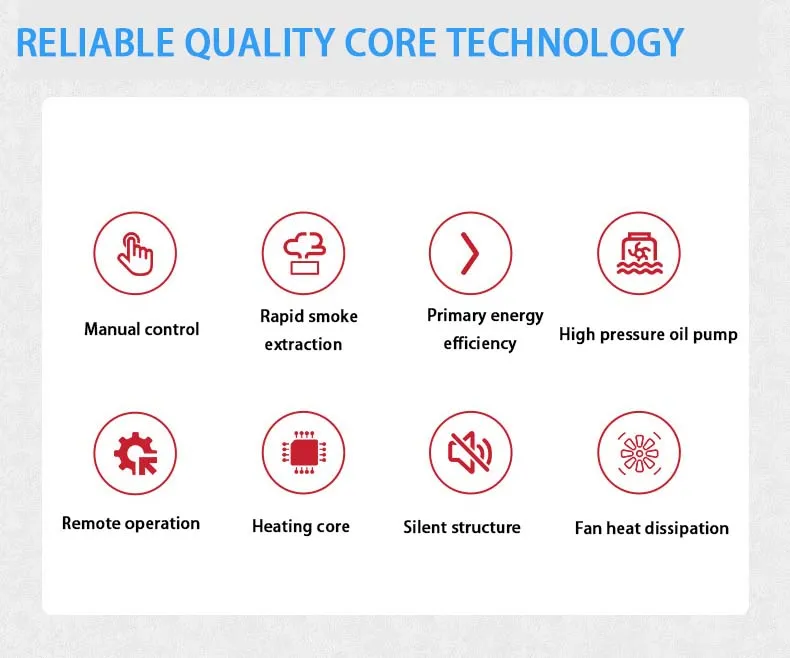 RELIABLE QUALITY CORE TECHNOLOGY

Manual control

Rapid smoke extraction

Primary energy efficiency

High pressure oil pump

Remote operation

Heating core

Silent structure

Fan heat dissipation